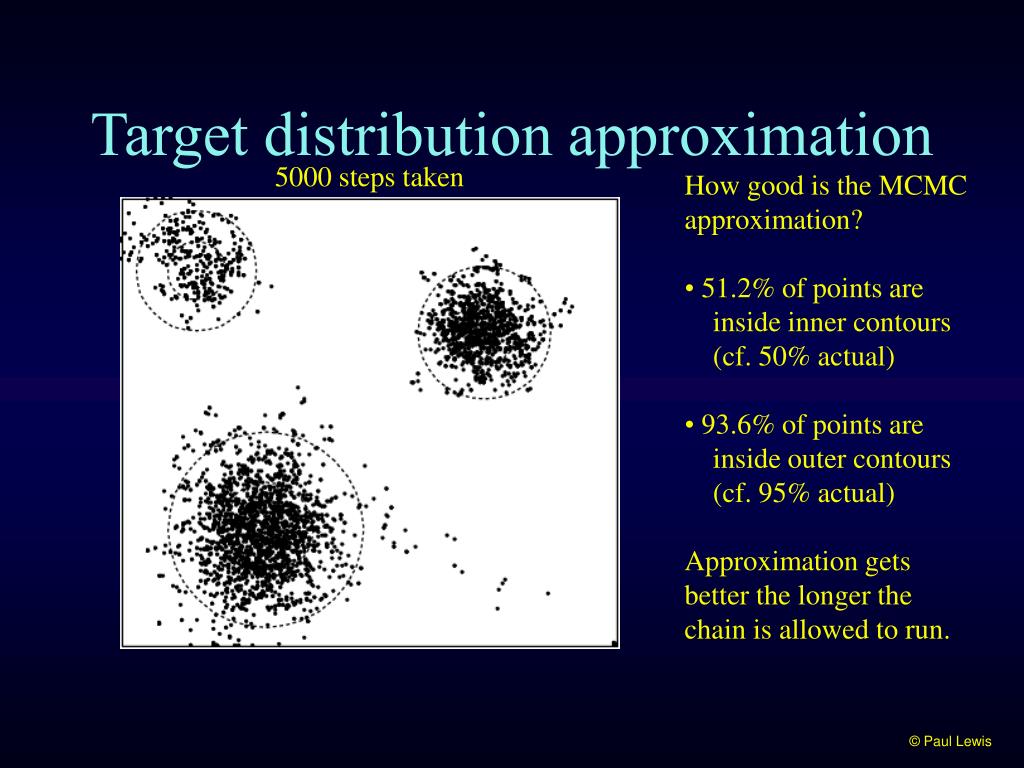 Target distribution approximation

5000 steps taken

How good is the MCMC approximation?

• 51.2% of points are inside inner contours (cf. 50% actual)

• 93.6% of points are inside outer contours (cf. 95% actual)

Approximation gets better the longer the chain is allowed to run.

© Paul Lewis